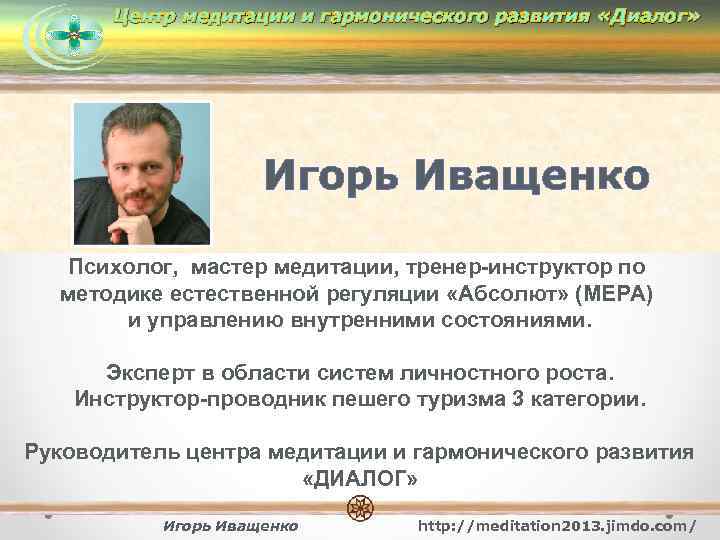 Центр медитации и гармонического развития «Диалог»

Игорь Иващенко

Психолог, мастер медитации, тренер-инструктор по методике естественной регуляции «Абсолют» (МЕРА) и управлению внутренними состояниями.

Эксперт в области систем личностного роста. Инструктор-проводник пешего туризма 3 категории.

Руководитель центра медитации и гармонического развития «ДИАЛОГ»

Игорь Иващенко http://meditation2013.jimdo.com/